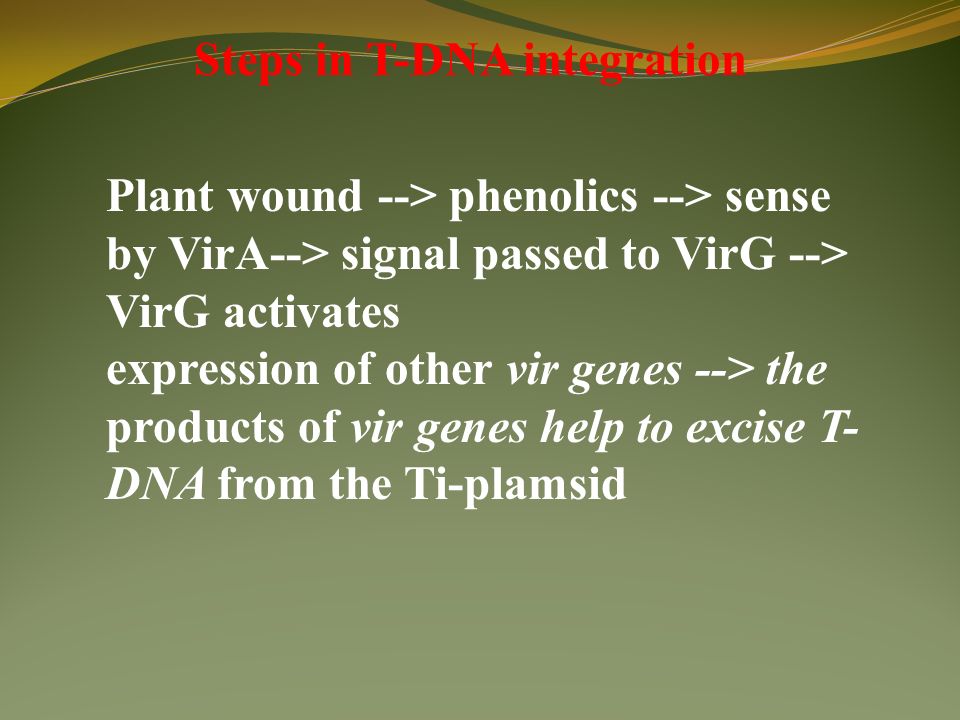 Steps in T-DNA integration

Plant wound --> phenolics --> sense by VirA--> signal passed to VirG --> VirG activates
expression of other vir genes --> the products of vir genes help to excise T-DNA from the Ti-plamsid